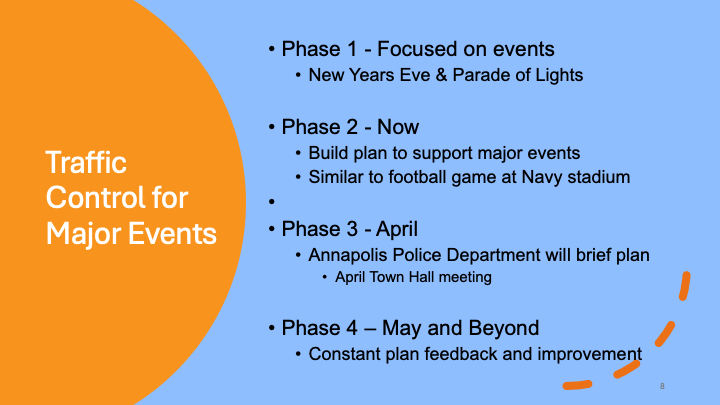 Traffic Control for Major Events

• Phase 1 - Focused on events
  • New Years Eve & Parade of Lights

• Phase 2 - Now
  • Build plan to support major events
  • Similar to football game at Navy stadium
•
• Phase 3 - April
  • Annapolis Police Department will brief plan
    • April Town Hall meeting

• Phase 4 – May and Beyond
  • Constant plan feedback and improvement

8